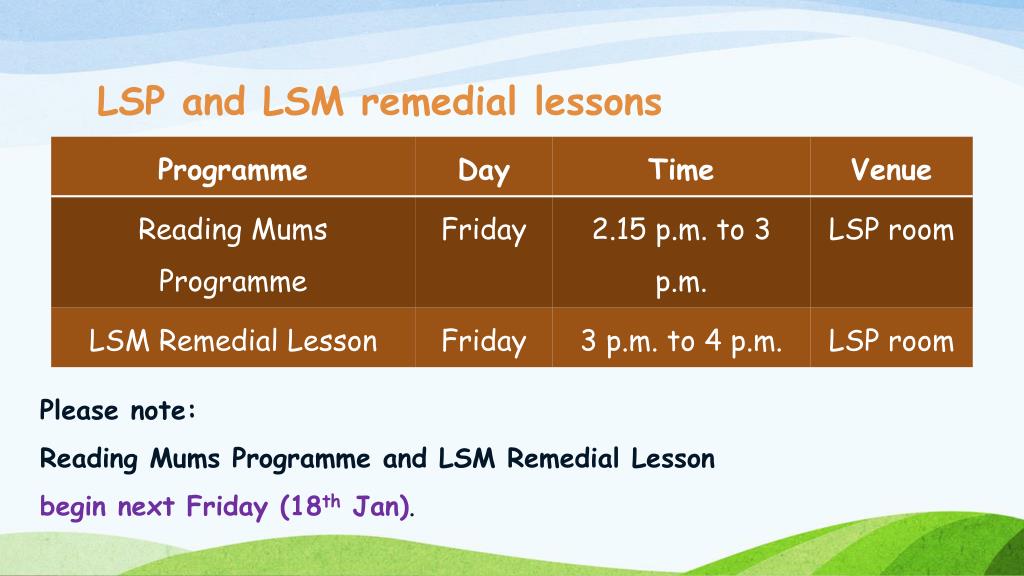 LSP and LSM remedial lessons

| Programme | Day | Time | Venue |
|---|---|---|---|
| Reading Mums Programme | Friday | 2.15 p.m. to 3 p.m. | LSP room |
| LSM Remedial Lesson | Friday | 3 p.m. to 4 p.m. | LSP room |

Please note:
Reading Mums Programme and LSM Remedial Lesson
begin next Friday (18$^{th}$ Jan).